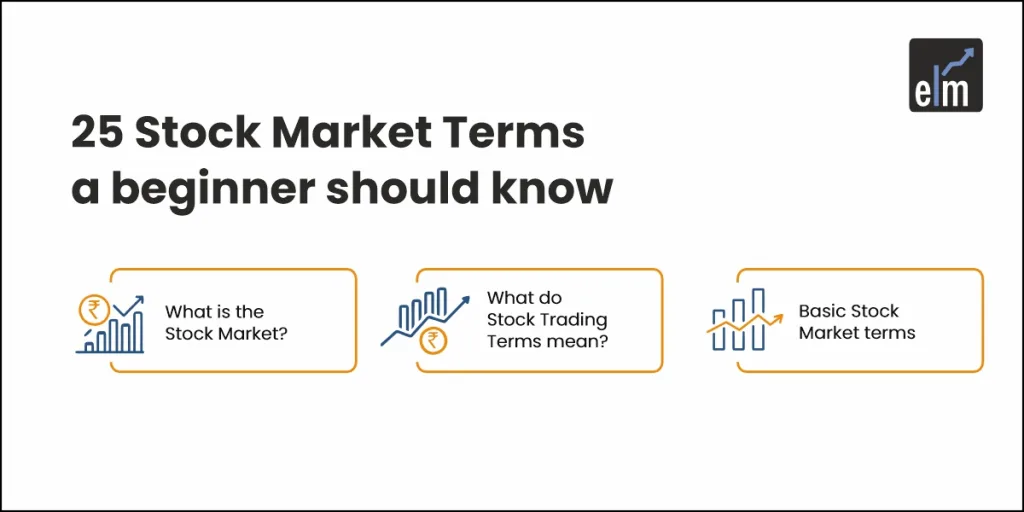 elm

25 Stock Market Terms a beginner should know

₹

What is the Stock Market?

₹

What do Stock Trading Terms mean?

Basic Stock Market terms